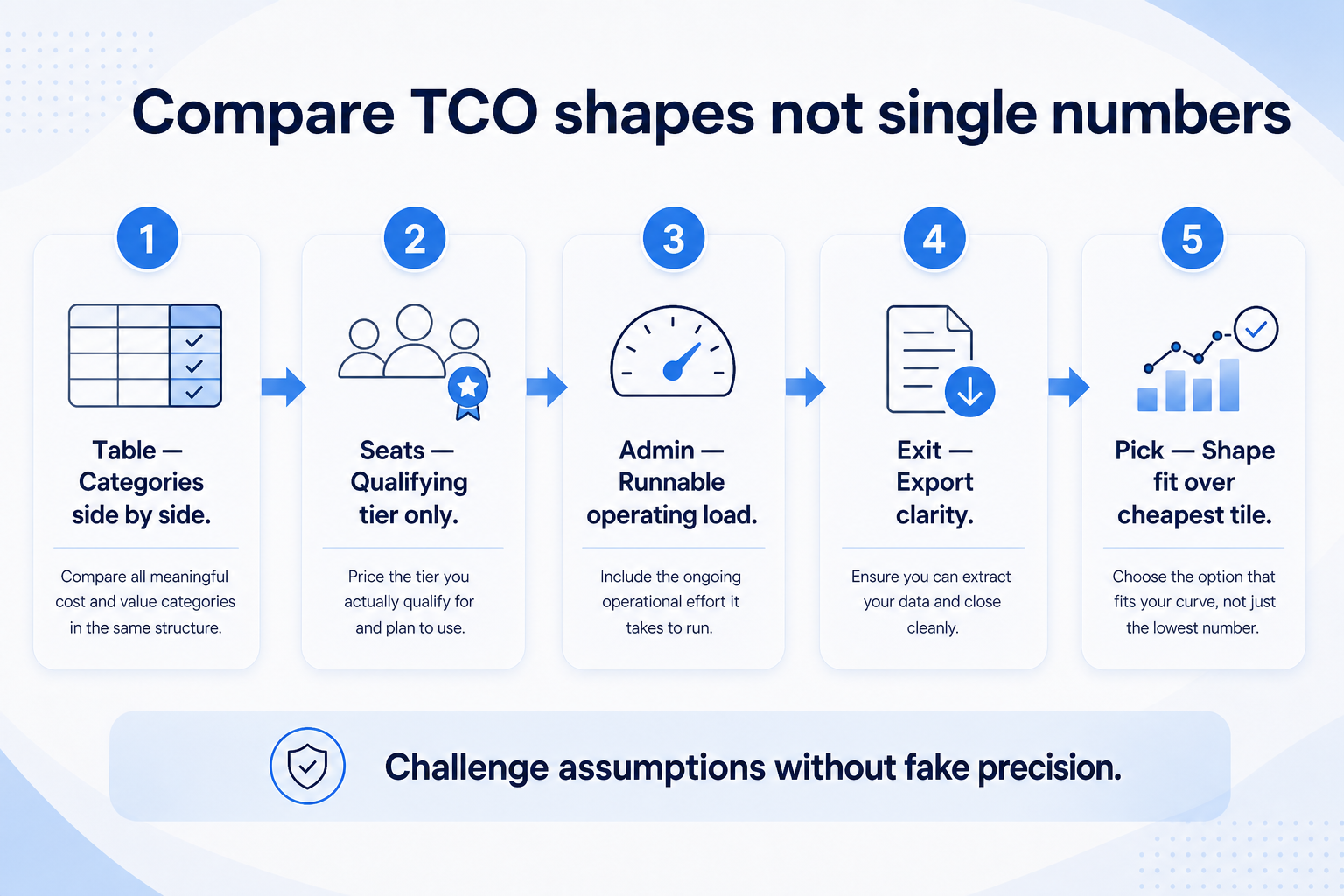 Compare TCO shapes not single numbers

1

Table — Categories side by side.

Compare all meaningful cost and value categories in the same structure.

2

Seats — Qualifying tier only.

Price the tier you actually qualify for and plan to use.

3

Admin — Runnable operating load.

Include the ongoing operational effort it takes to run.

4

Exit — Export clarity.

Ensure you can extract your data and close cleanly.

5

Pick — Shape fit over cheapest tile.

Choose the option that fits your curve, not just the lowest number.

Challenge assumptions without fake precision.